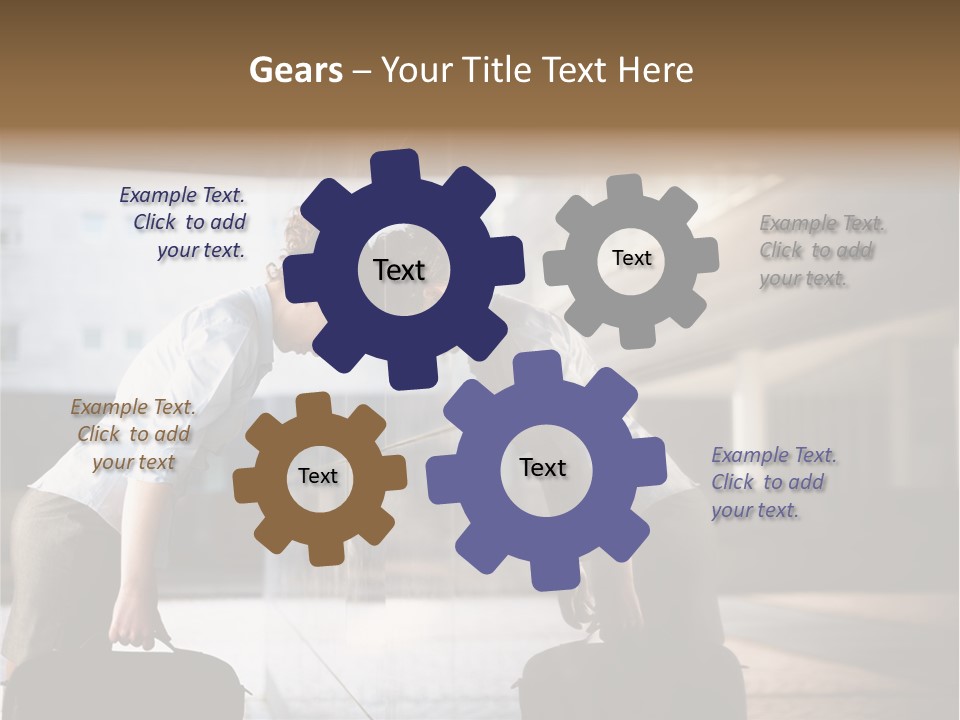 Gears – Your Title Text Here

Example Text. Click to add your text.

Text

Text

Example Text. Click to add your text.

Example Text. Click to add your text

Text

Text

Example Text. Click to add your text.